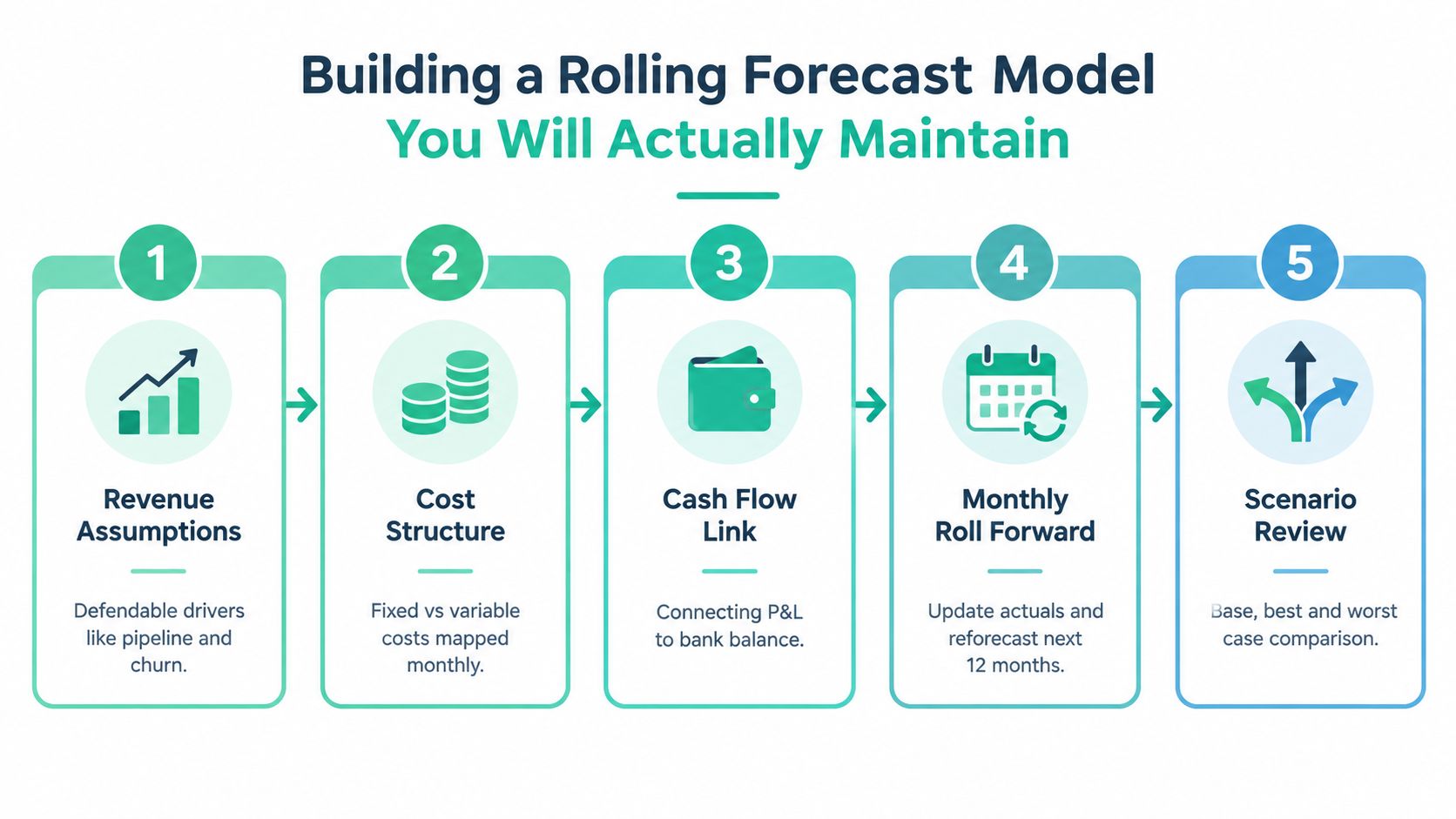 Building a Rolling Forecast Model
You Will Actually Maintain

1

Revenue Assumptions

Defendable drivers like pipeline and churn.

2

Cost Structure

Fixed vs variable costs mapped monthly.

3

Cash Flow Link

Connecting P&L to bank balance.

4

Monthly Roll Forward

Update actuals and reforecast next 12 months.

5

Scenario Review

Base, best and worst case comparison.